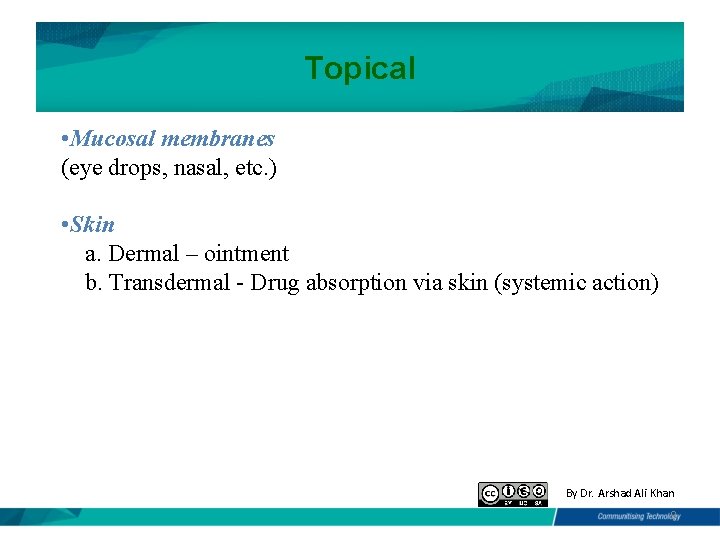 Topical

•Mucosal membranes
(eye drops, nasal, etc.)

•Skin
a. Dermal – ointment
b. Transdermal - Drug absorption via skin (systemic action)

cc BY NC SA

By Dr. Arshad Ali Khan

Communitising Technology